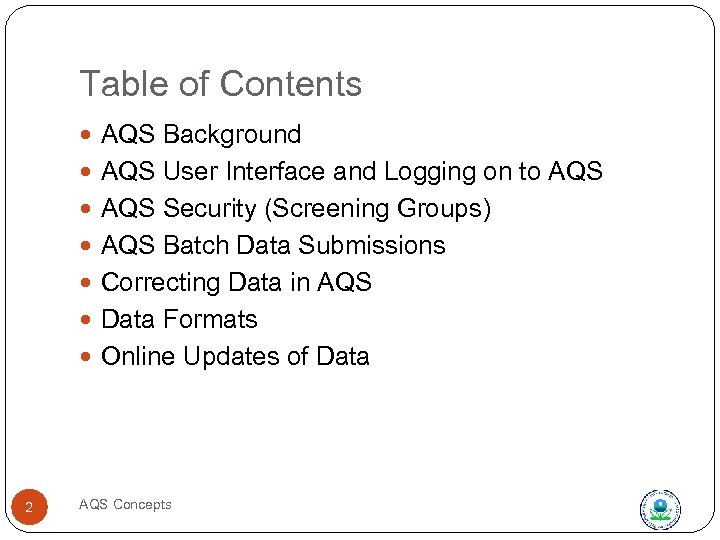 Table of Contents

- AQS Background
- AQS User Interface and Logging on to AQS
- AQS Security (Screening Groups)
- AQS Batch Data Submissions
- Correcting Data in AQS
- Data Formats
- Online Updates of Data

2

AQS Concepts